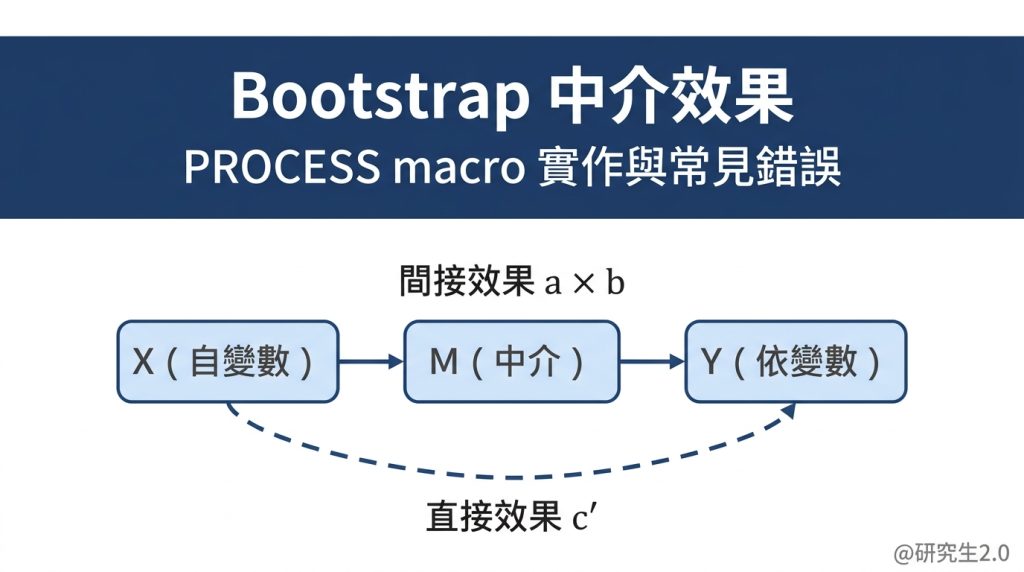 Bootstrap 中介效果
PROCESS macro 實作與常見錯誤

間接效果 $a \times b$

X（自變數）

M（中介）

Y（依變數）

直接效果 $c'$

@研究生2.0